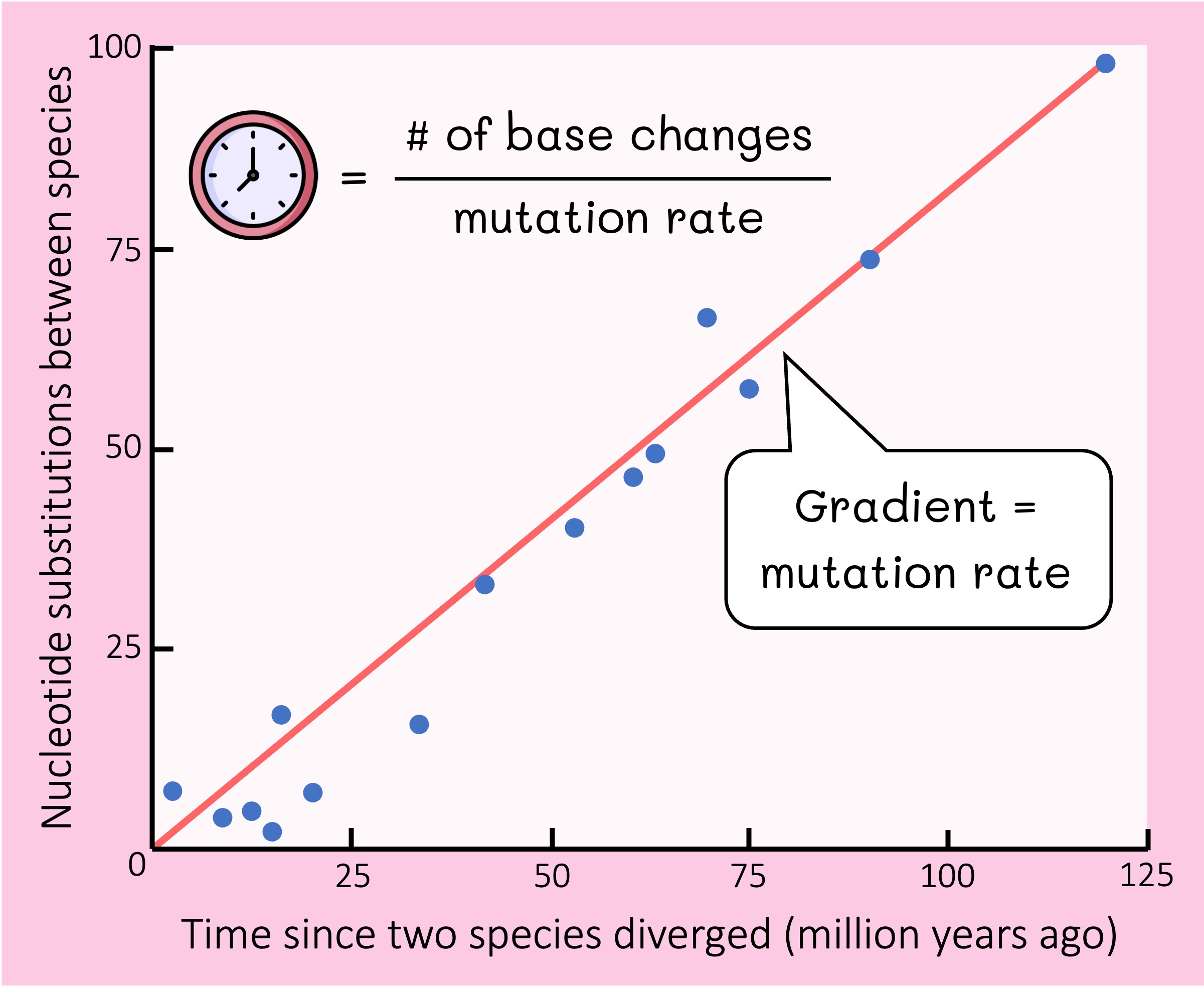 Nucleotide substitutions between species

100
75
50
25
0

$= \frac{\text{\# of base changes}}{\text{mutation rate}}$

Gradient = mutation rate

25
50
75
100
125

Time since two species diverged (million years ago)